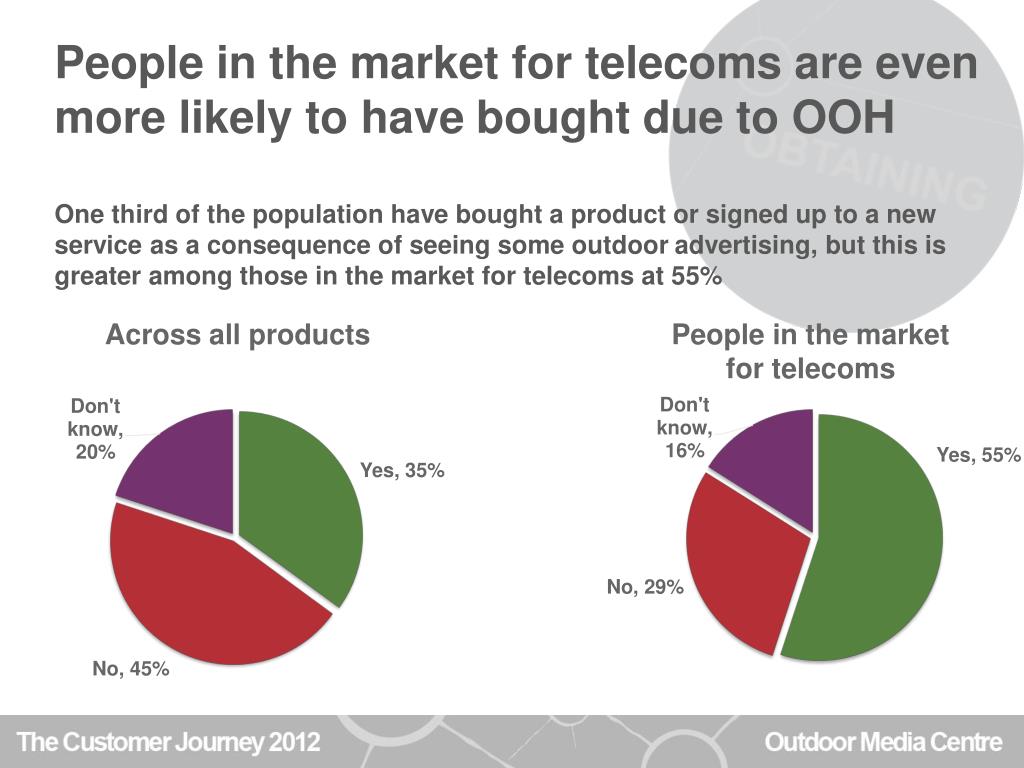 People in the market for telecoms are even more likely to have bought due to OOH

OBTAINING

One third of the population have bought a product or signed up to a new service as a consequence of seeing some outdoor advertising, but this is greater among those in the market for telecoms at 55%

Across all products

Don't know, 20%

Yes, 35%

No, 45%

People in the market for telecoms

Don't know, 16%

Yes, 55%

No, 29%

The Customer Journey 2012

Outdoor Media Centre